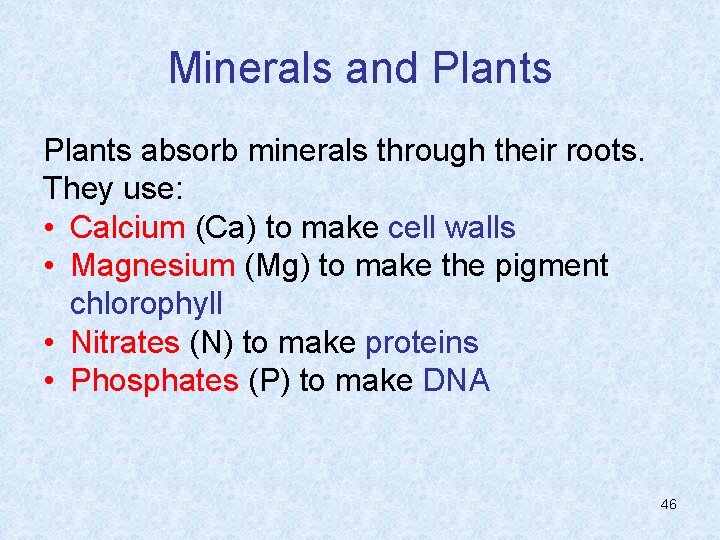 Minerals and Plants

Plants absorb minerals through their roots. They use:
• Calcium (Ca) to make cell walls
• Magnesium (Mg) to make the pigment chlorophyll
• Nitrates (N) to make proteins
• Phosphates (P) to make DNA

46